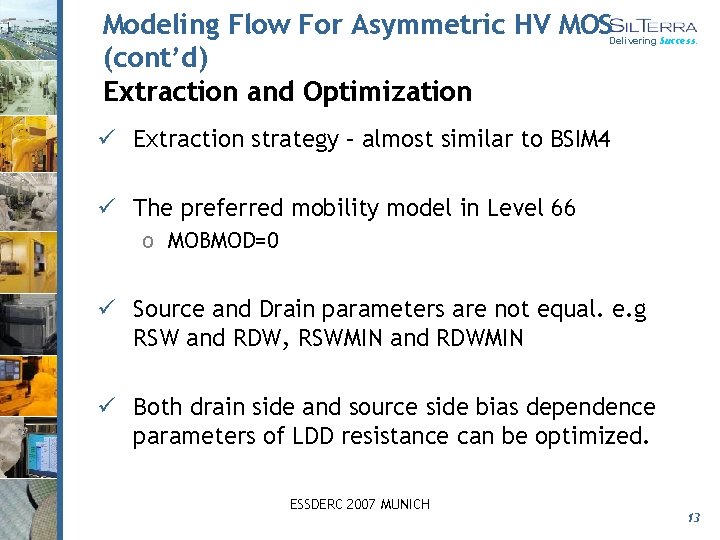 Modeling Flow For Asymmetric HV MOS (cont'd)

SILTERRA
Delivering Success.

Extraction and Optimization

✓ Extraction strategy – almost similar to BSIM4

✓ The preferred mobility model in Level 66
o MOBMOD=0

✓ Source and Drain parameters are not equal. e.g RSW and RDW, RSWMIN and RDWMIN

✓ Both drain side and source side bias dependence parameters of LDD resistance can be optimized.

ESSDERC 2007 MUNICH

13